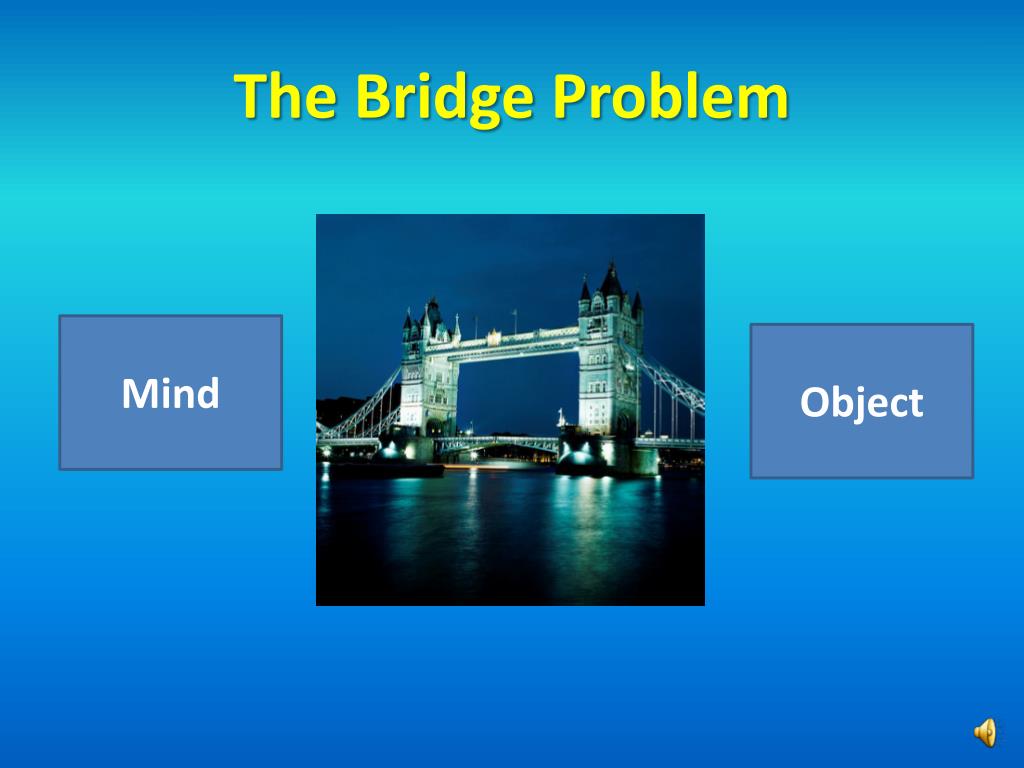 The Bridge Problem

Mind

Object